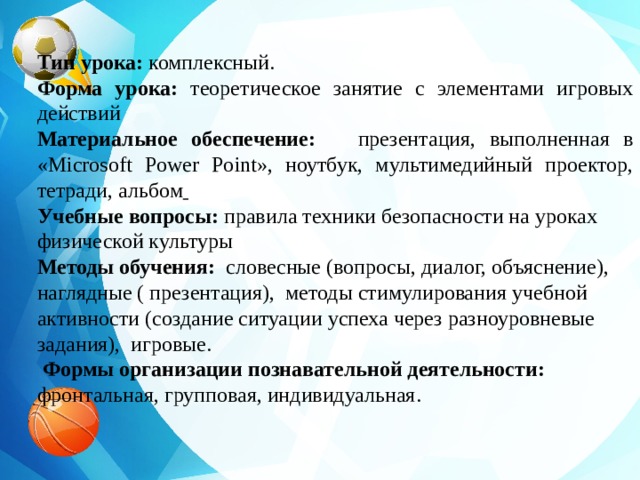 Тип урока: комплексный.
Форма урока: теоретическое занятие с элементами игровых действий
Материальное обеспечение: презентация, выполненная в «Microsoft Power Point», ноутбук, мультимедийный проектор, тетради, альбом
Учебные вопросы: правила техники безопасности на уроках физической культуры
Методы обучения: словесные (вопросы, диалог, объяснение), наглядные ( презентация), методы стимулирования учебной активности (создание ситуации успеха через разноуровневые задания), игровые.
Формы организации познавательной деятельности: фронтальная, групповая, индивидуальная.